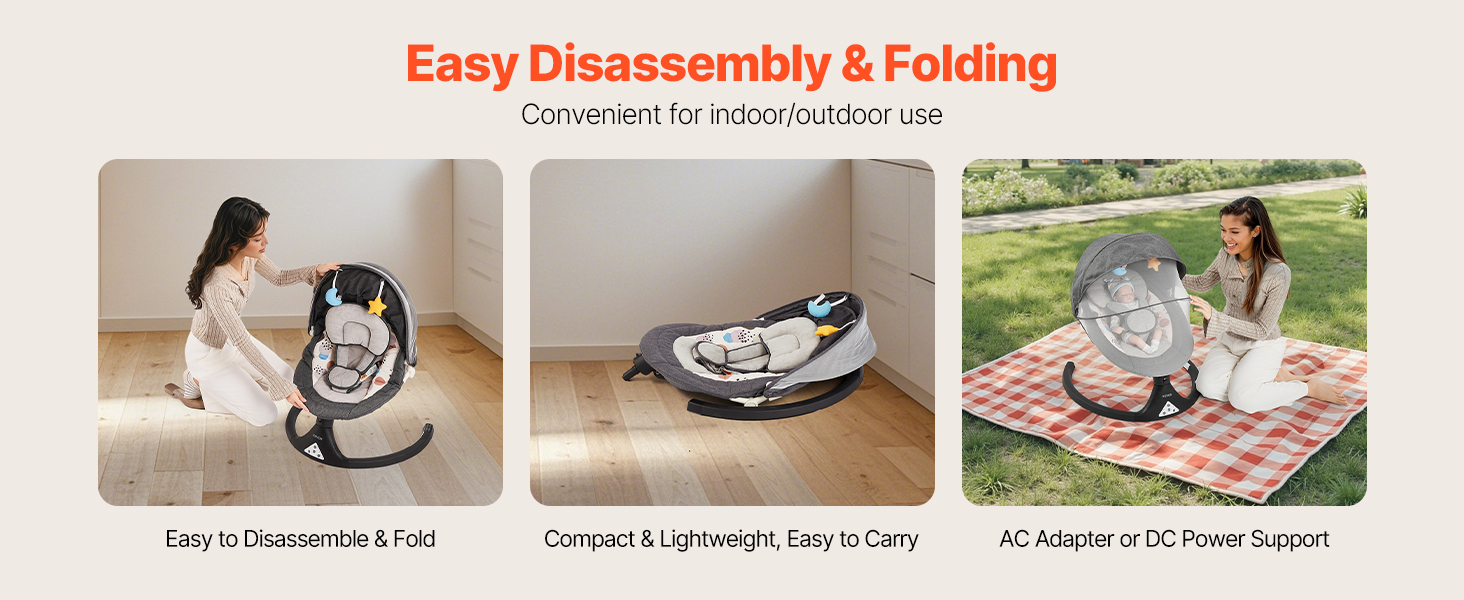 Easy Disassembly & Folding

Convenient for indoor/outdoor use

Easy to Disassemble & Fold

Compact & Lightweight, Easy to Carry

AC Adapter or DC Power Support